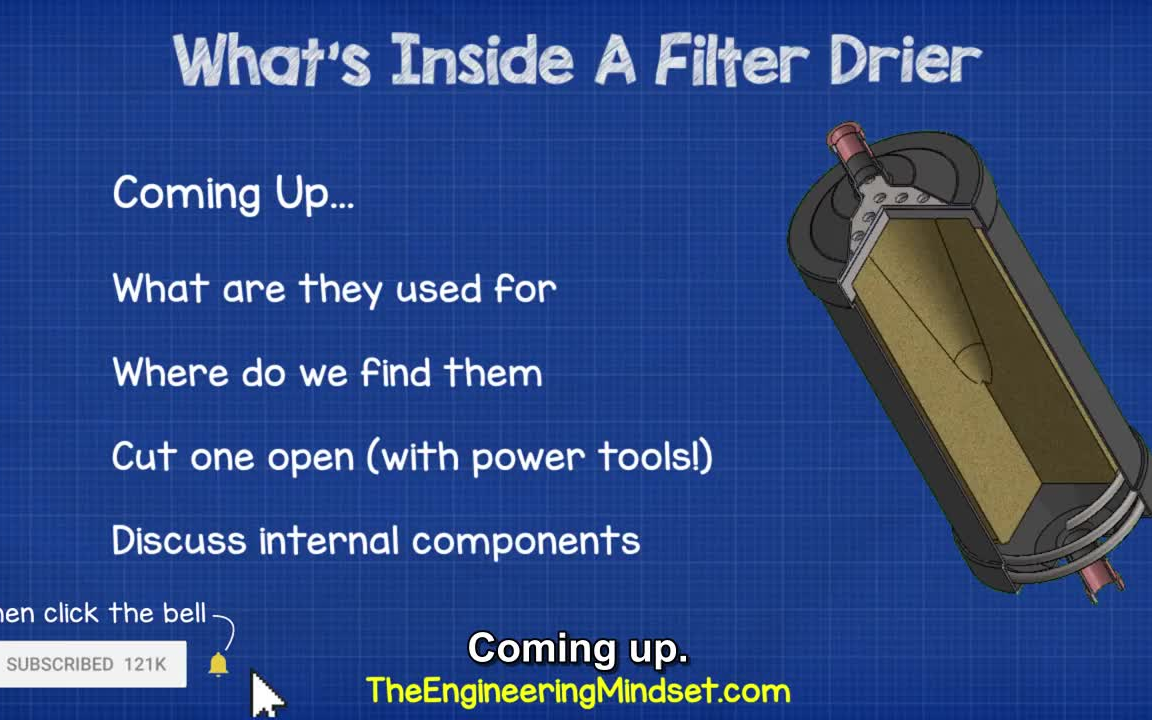 What's Inside A Filter Drier

Coming Up...

What are they used for

Where do we find them

Cut one open (with power tools!)

Discuss internal components

hen click the bell

SUBSCRIBED 121K

Coming up.

TheEngineeringMindset.com